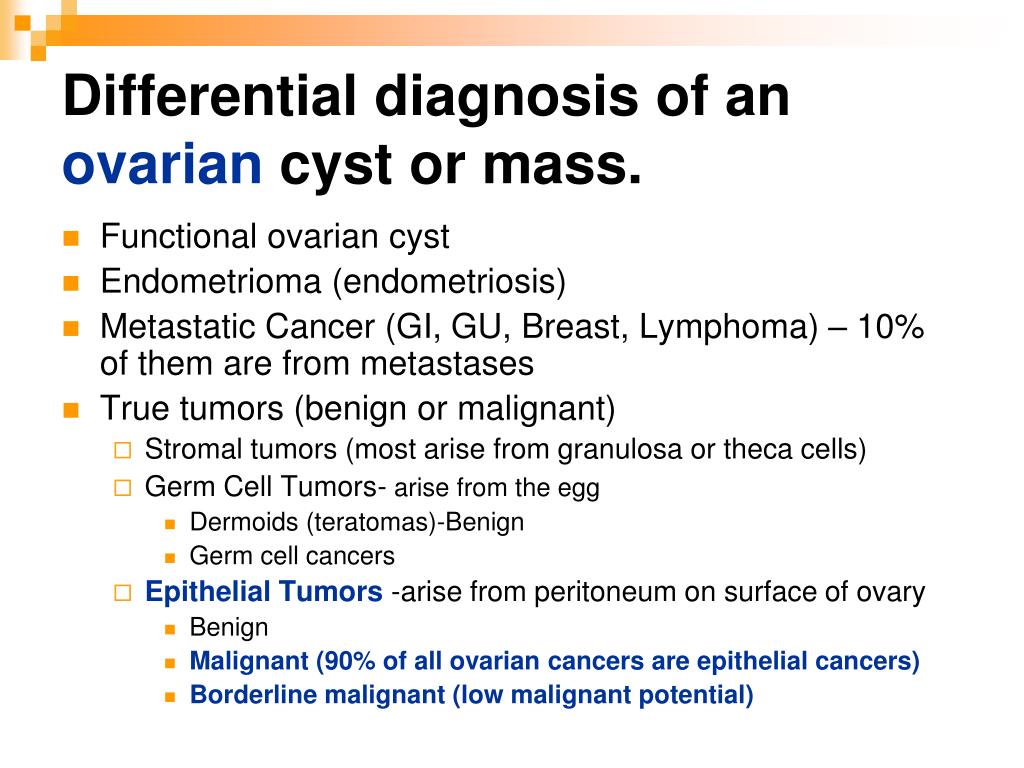 Differential diagnosis of an ovarian cyst or mass.

- Functional ovarian cyst
- Endometrioma (endometriosis)
- Metastatic Cancer (GI, GU, Breast, Lymphoma) – 10% of them are from metastases
- True tumors (benign or malignant)
  - Stromal tumors (most arise from granulosa or theca cells)
  - Germ Cell Tumors- arise from the egg
    - Dermoids (teratomas)-Benign
    - Germ cell cancers
  - Epithelial Tumors -arise from peritoneum on surface of ovary
    - Benign
    - Malignant (90% of all ovarian cancers are epithelial cancers)
    - Borderline malignant (low malignant potential)